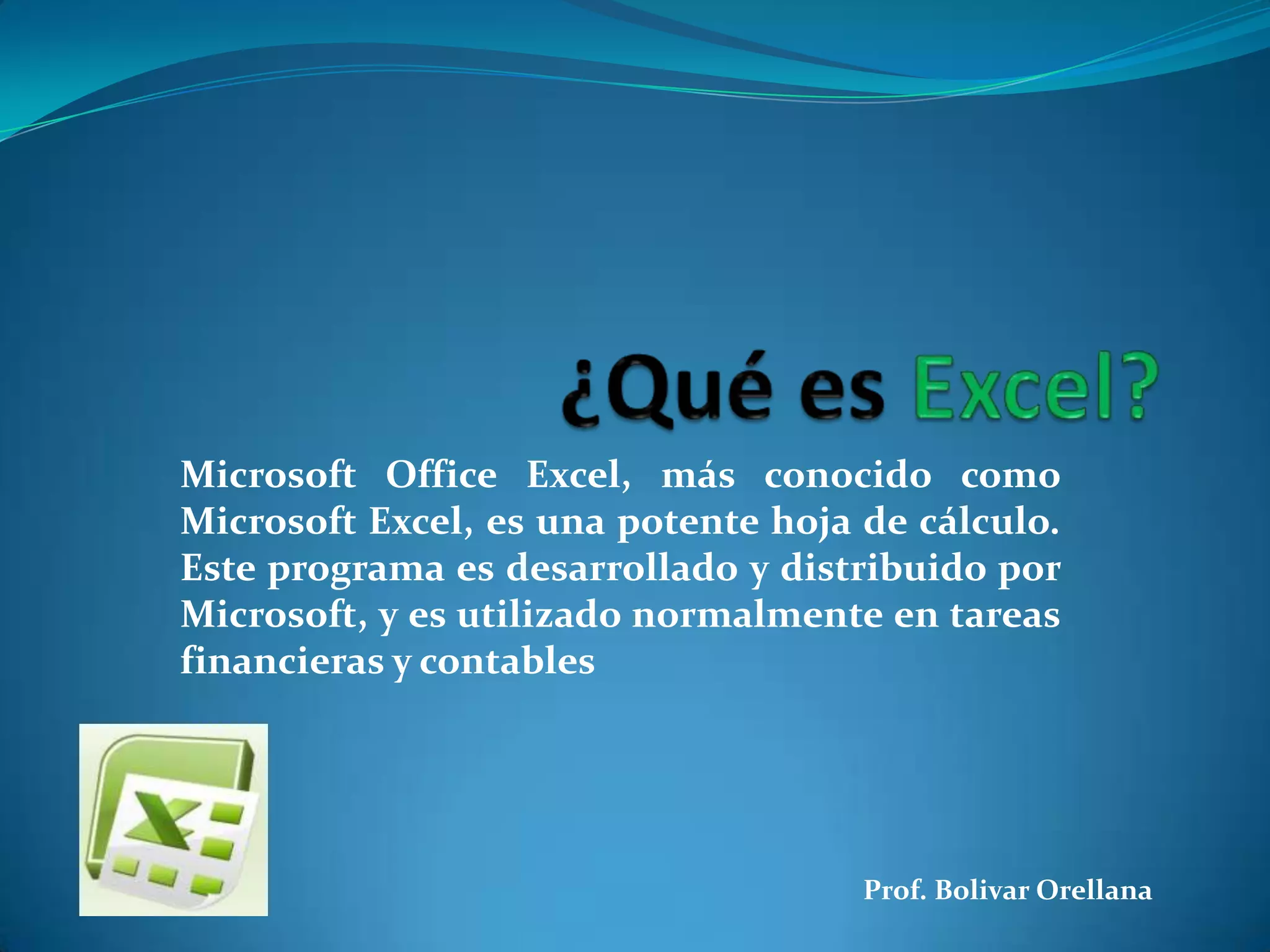 ¿Qué es Excel?

Microsoft Office Excel, más conocido como Microsoft Excel, es una potente hoja de cálculo. Este programa es desarrollado y distribuido por Microsoft, y es utilizado normalmente en tareas financieras y contables

Prof. Bolivar Orellana